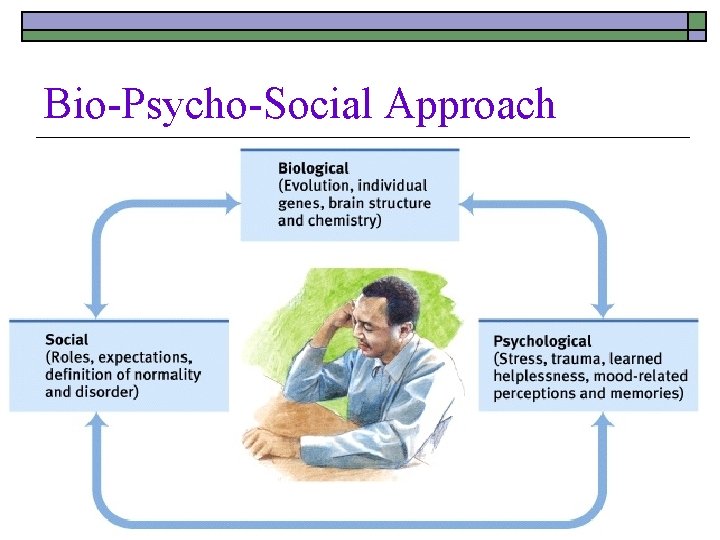 Bio-Psycho-Social Approach

Biological
(Evolution, individual genes, brain structure and chemistry)

Social
(Roles, expectations, definition of normality and disorder)

Psychological
(Stress, trauma, learned helplessness, mood-related perceptions and memories)